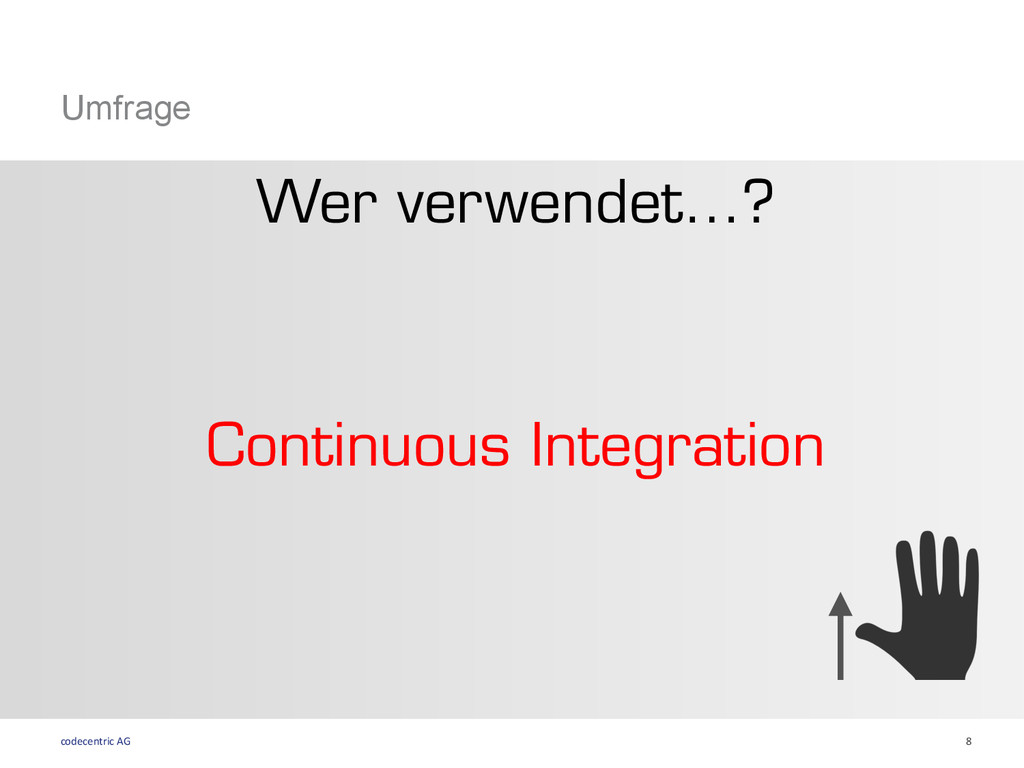 Umfrage

Wer verwendet…?

Continuous Integration

codecentric AG

8